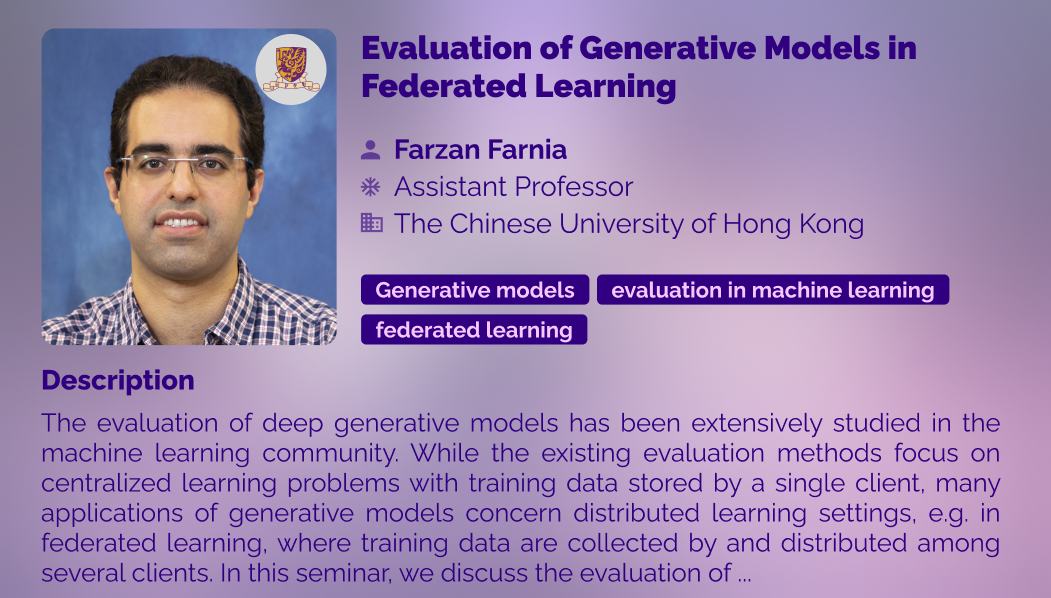 Evaluation of Generative Models in Federated Learning

Farzan Farnia
Assistant Professor
The Chinese University of Hong Kong

Generative models
evaluation in machine learning
federated learning

Description

The evaluation of deep generative models has been extensively studied in the machine learning community. While the existing evaluation methods focus on centralized learning problems with training data stored by a single client, many applications of generative models concern distributed learning settings, e.g. in federated learning, where training data are collected by and distributed among several clients. In this seminar, we discuss the evaluation of ...